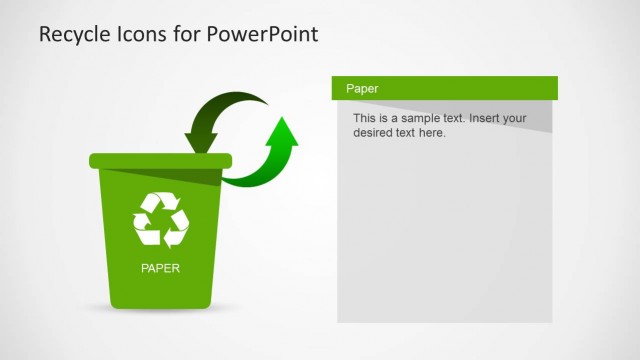 Recycle Icons for PowerPoint

PAPER

Paper

This is a sample text. Insert your desired text here.